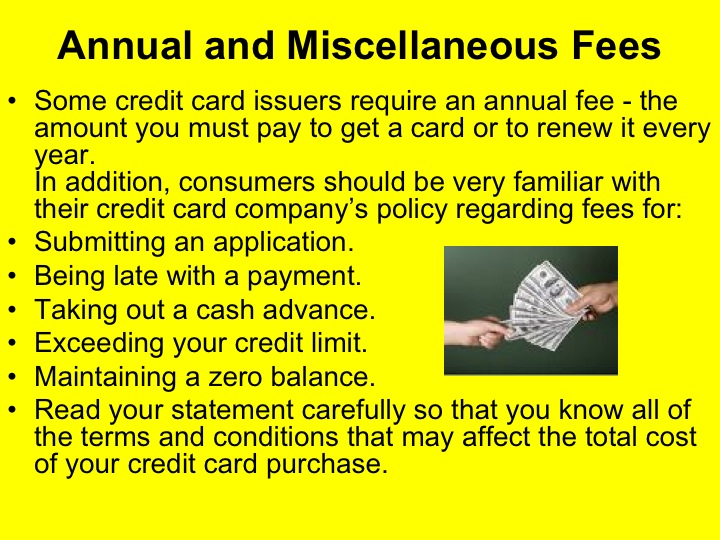 Annual and Miscellaneous Fees

• Some credit card issuers require an annual fee - the amount you must pay to get a card or to renew it every year.
In addition, consumers should be very familiar with their credit card company's policy regarding fees for:
• Submitting an application.
• Being late with a payment.
• Taking out a cash advance.
• Exceeding your credit limit.
• Maintaining a zero balance.
• Read your statement carefully so that you know all of the terms and conditions that may affect the total cost of your credit card purchase.